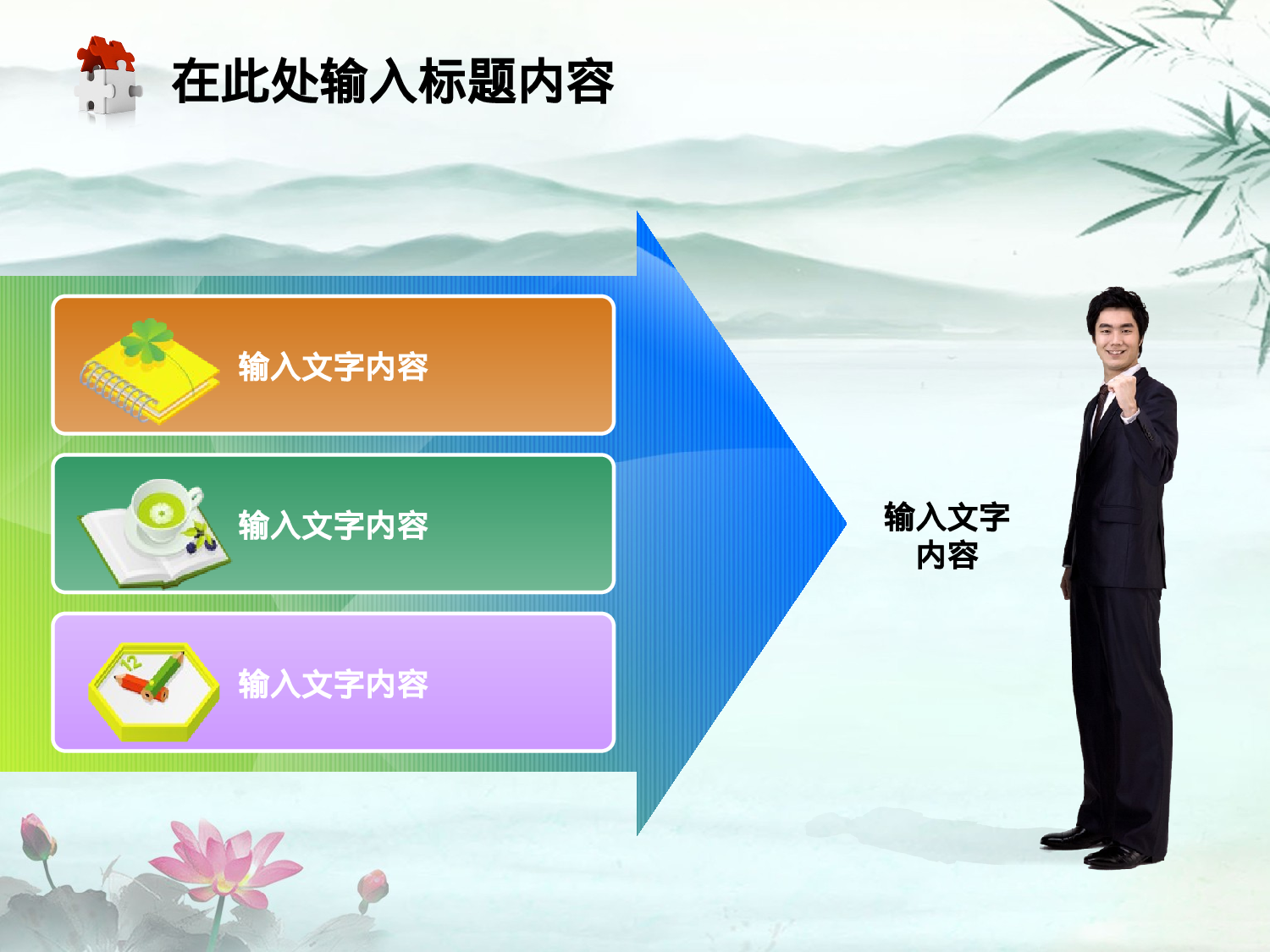 在此处输入标题内容

输入文字内容

输入文字内容

输入文字内容

输入文字内容